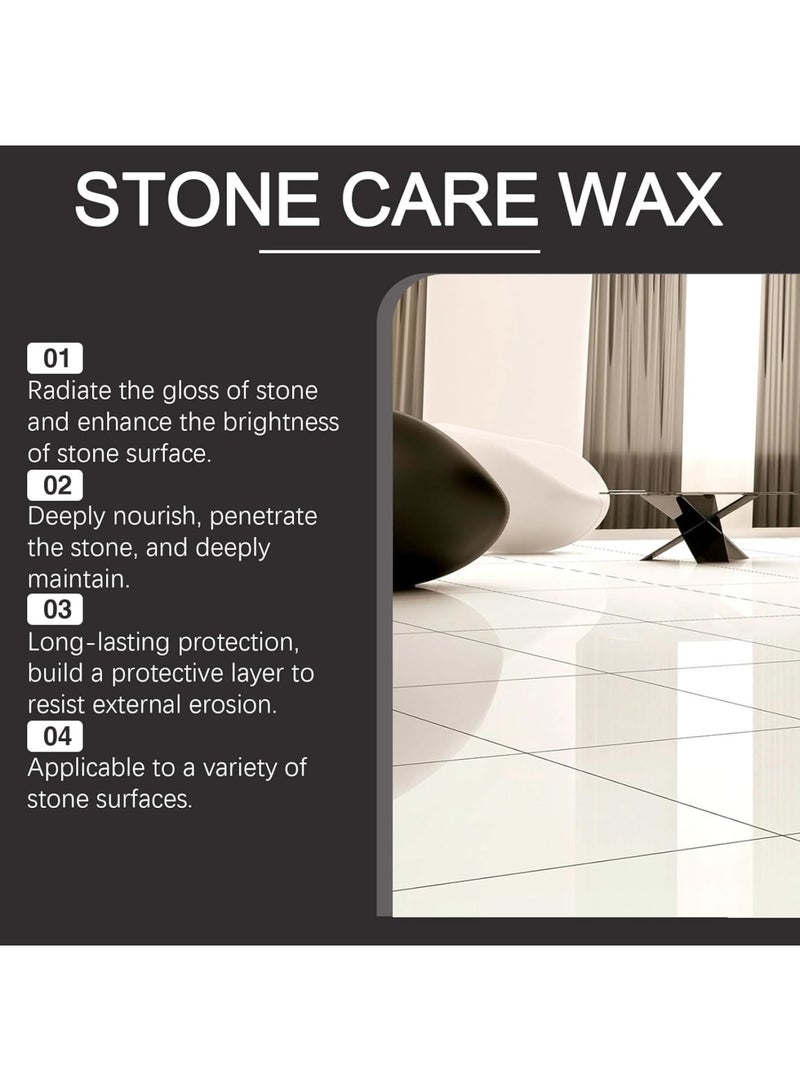 STONE CARE WAX

01
Radiate the gloss of stone and enhance the brightness of stone surface.

02
Deeply nourish, penetrate the stone, and deeply maintain.

03
Long-lasting protection, build a protective layer to resist external erosion.

04
Applicable to a variety of stone surfaces.